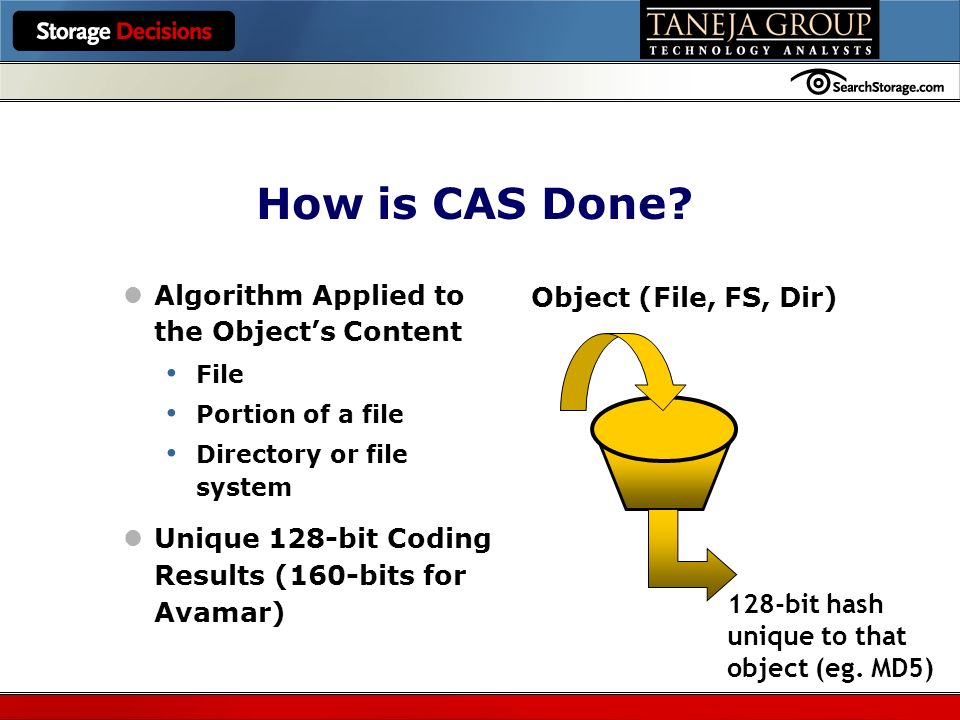 Storage Decisions

TANEJA GROUP
TECHNOLOGY ANALYSTS

SearchStorage.com

How is CAS Done?

- Algorithm Applied to the Object's Content
  - File
  - Portion of a file
  - Directory or file system
- Unique 128-bit Coding Results (160-bits for Avamar)

Object (File, FS, Dir)

128-bit hash unique to that object (eg. MD5)